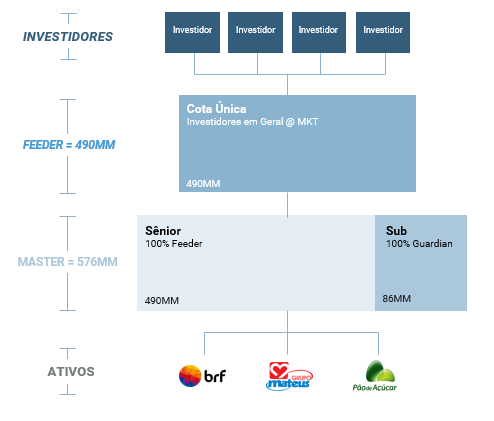 INVESTIDORES

Investidor
Investidor
Investidor
Investidor

FEEDER = 490MM

Cota Única
Investidores em Geral @ MKT

490MM

MASTER = 576MM

Sênior
100% Feeder

490MM

Sub
100% Guardian

86MM

ATIVOS

brf

GRUPO mateus

Pão de Açúcar